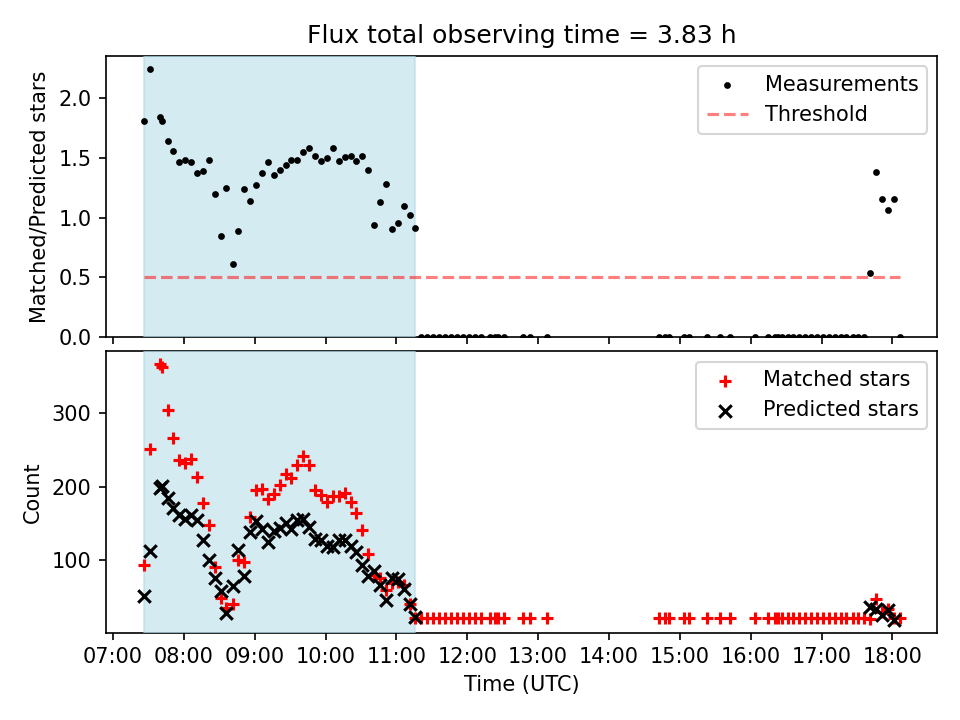 Flux total observing time = 3.83 h

Matched/Predicted stars

2.0
1.5
1.0
0.5
0.0

Measurements
Threshold

Count

300
200
100

Matched stars
Predicted stars

07:00 08:00 09:00 10:00 11:00 12:00 13:00 14:00 15:00 16:00 17:00 18:00

Time (UTC)